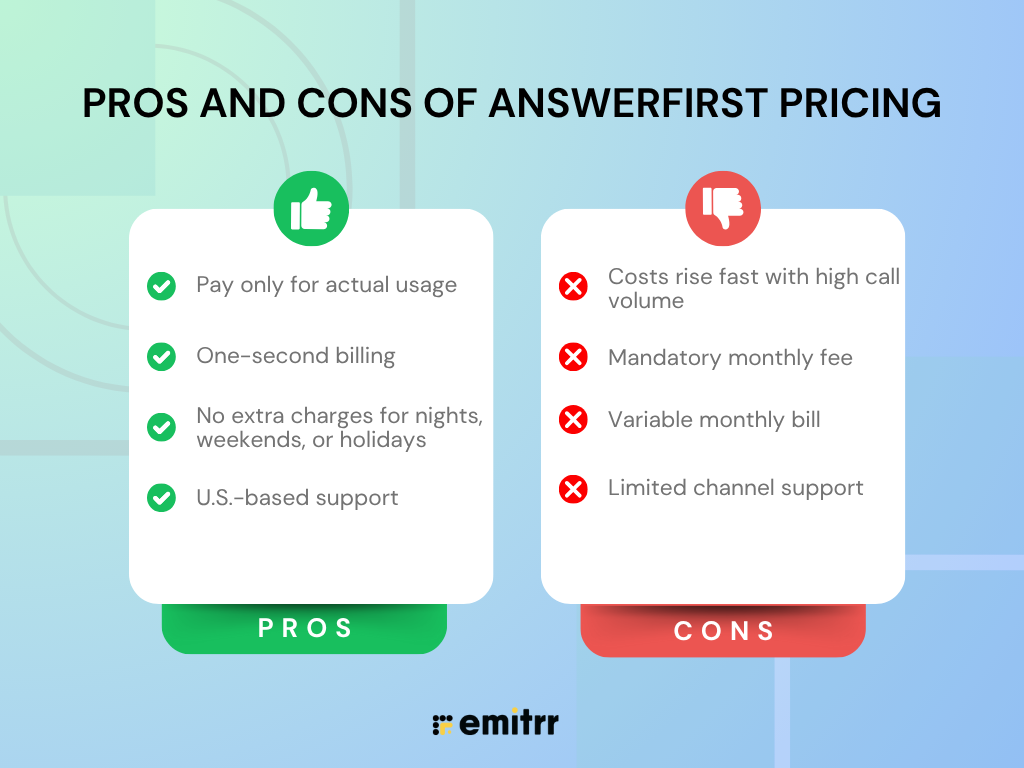 PROS AND CONS OF ANSWERFIRST PRICING

Pay only for actual usage

One-second billing

No extra charges for nights, weekends, or holidays

U.S.-based support

PROS

Costs rise fast with high call volume

Mandatory monthly fee

Variable monthly bill

Limited channel support

CONS

emitrr